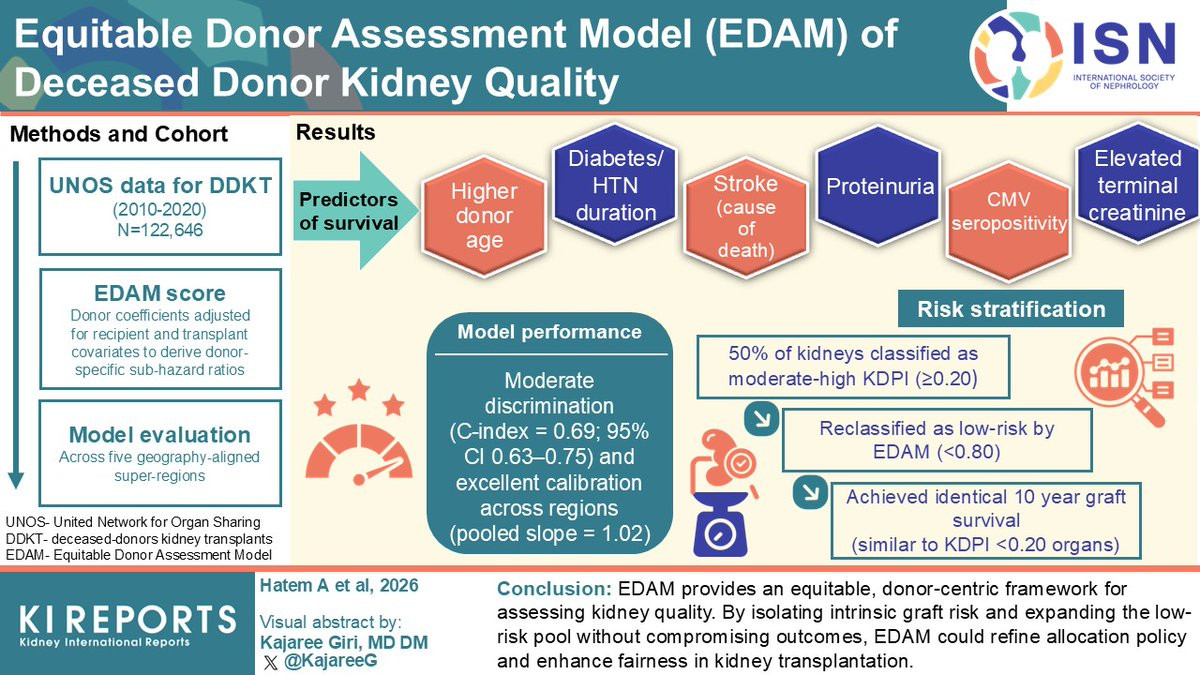 Equitable Donor Assessment Model (EDAM) of Deceased Donor Kidney Quality

ISN
INTERNATIONAL SOCIETY OF NEPHROLOGY

Methods and Cohort

UNOS data for DDKT
(2010-2020)
N=122,646

EDAM score
Donor coefficients adjusted for recipient and transplant covariates to derive donor-specific sub-hazard ratios

Model evaluation
Across five geography-aligned super-regions

UNOS- United Network for Organ Sharing
DDKT- deceased-donors kidney transplants
EDAM- Equitable Donor Assessment Model

Results

Predictors of survival

Higher donor age

Diabetes/ HTN duration

Stroke (cause of death)

Proteinuria

CMV seropositivity

Elevated terminal creatinine

Model performance

Moderate discrimination (C-index = 0.69; 95% CI 0.63–0.75) and excellent calibration across regions (pooled slope = 1.02)

Risk stratification

50% of kidneys classified as moderate-high KDPI (≥0.20)

Reclassified as low-risk by EDAM (<0.80)

Achieved identical 10 year graft survival
(similar to KDPI <0.20 organs)

KI REPORTS
Kidney International Reports

Hatem A et al, 2026

Visual abstract by:
Kajaree Giri, MD DM
@KajareeG

Conclusion: EDAM provides an equitable, donor-centric framework for assessing kidney quality. By isolating intrinsic graft risk and expanding the low-risk pool without compromising outcomes, EDAM could refine allocation policy and enhance fairness in kidney transplantation.